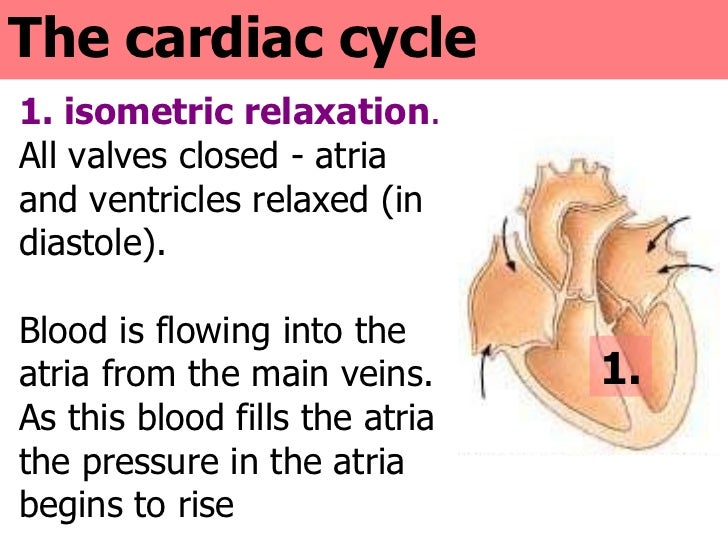 The cardiac cycle

1. isometric relaxation. All valves closed - atria and ventricles relaxed (in diastole).

Blood is flowing into the atria from the main veins. As this blood fills the atria the pressure in the atria begins to rise

1.